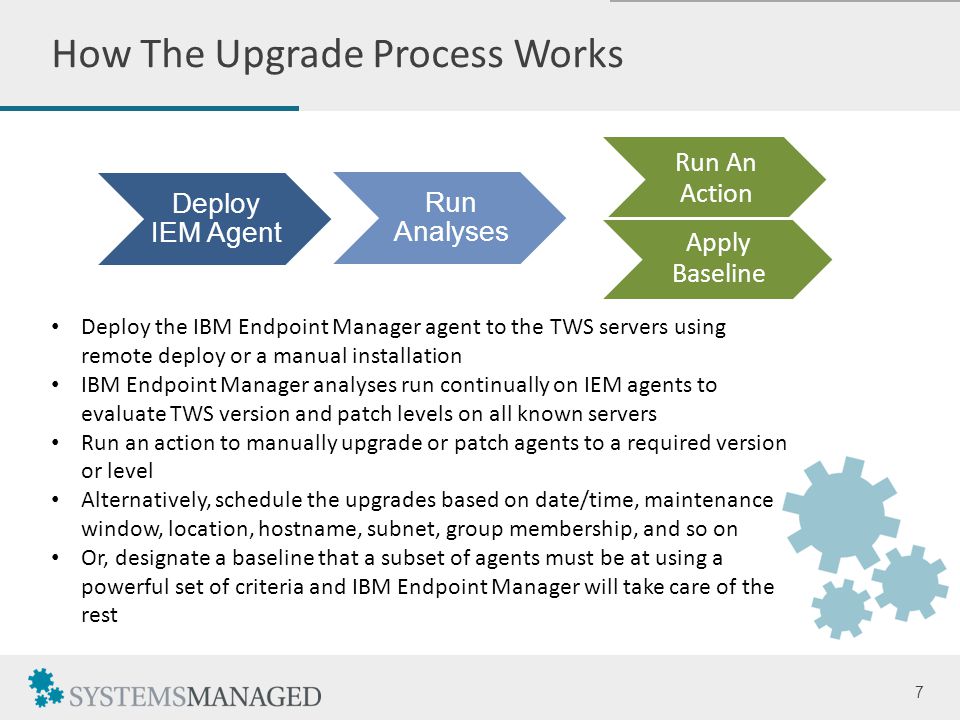 How The Upgrade Process Works

Deploy IEM Agent

Run Analyses

Run An Action

Apply Baseline

• Deploy the IBM Endpoint Manager agent to the TWS servers using remote deploy or a manual installation
• IBM Endpoint Manager analyses run continually on IEM agents to evaluate TWS version and patch levels on all known servers
• Run an action to manually upgrade or patch agents to a required version or level
• Alternatively, schedule the upgrades based on date/time, maintenance window, location, hostname, subnet, group membership, and so on
• Or, designate a baseline that a subset of agents must be at using a powerful set of criteria and IBM Endpoint Manager will take care of the rest

SYSTEMSMANAGED

7